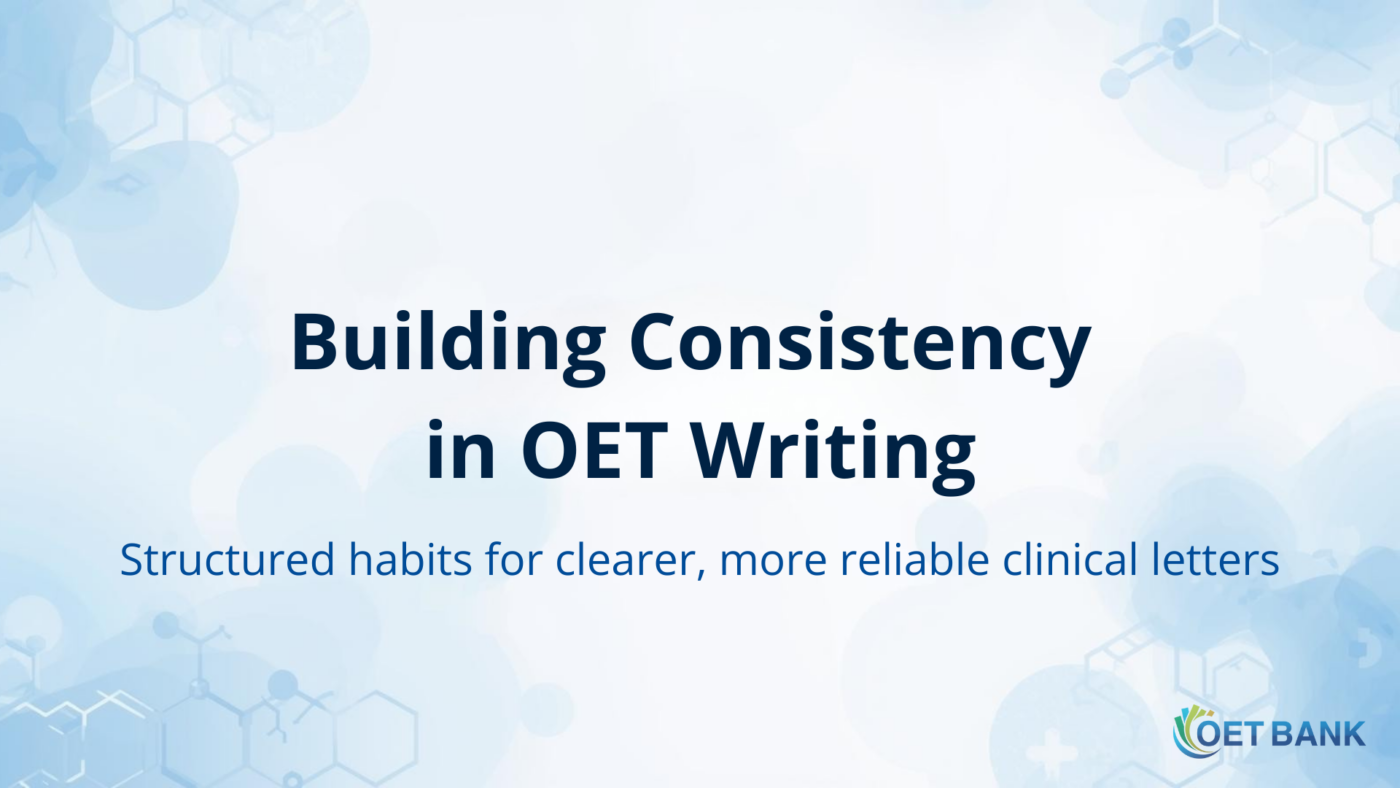 Building Consistency in OET Writing

Structured habits for clearer, more reliable clinical letters

OET BANK